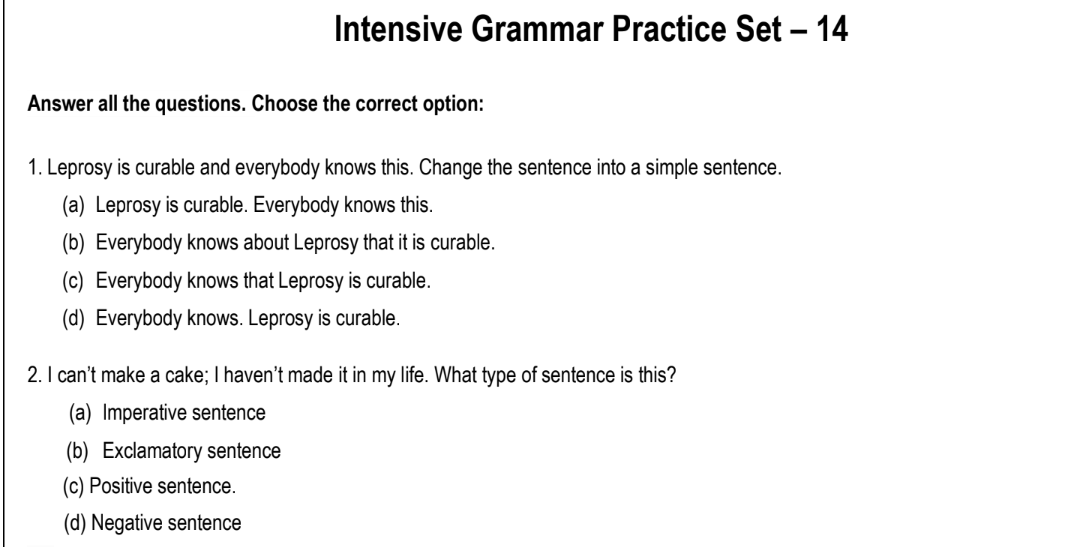 Intensive Grammar Practice Set – 14

Answer all the questions. Choose the correct option:

1. Leprosy is curable and everybody knows this. Change the sentence into a simple sentence.

(a) Leprosy is curable. Everybody knows this.

(b) Everybody knows about Leprosy that it is curable.

(c) Everybody knows that Leprosy is curable.

(d) Everybody knows. Leprosy is curable.

2. I can't make a cake; I haven't made it in my life. What type of sentence is this?

(a) Imperative sentence

(b) Exclamatory sentence

(c) Positive sentence.

(d) Negative sentence